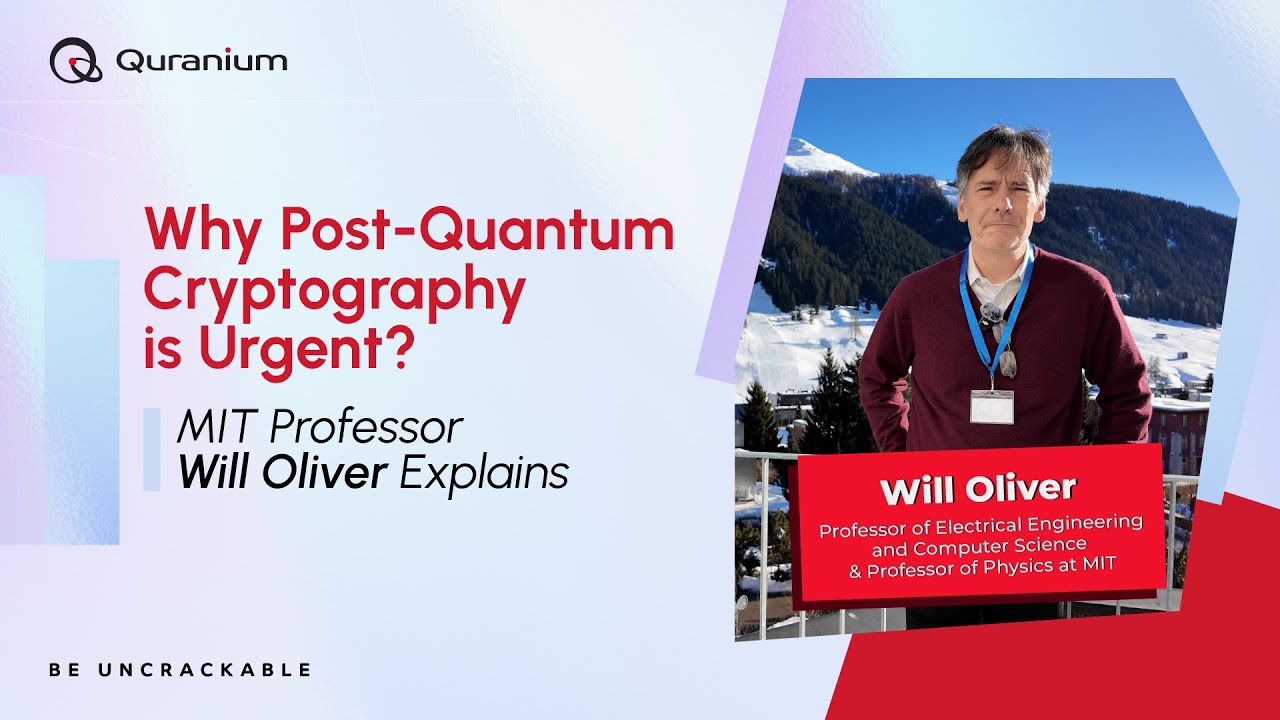 Quranium

Why Post-Quantum Cryptography is Urgent?

MIT Professor Will Oliver Explains

Will Oliver

Professor of Electrical Engineering and Computer Science & Professor of Physics at MIT

BE UNCRACKABLE